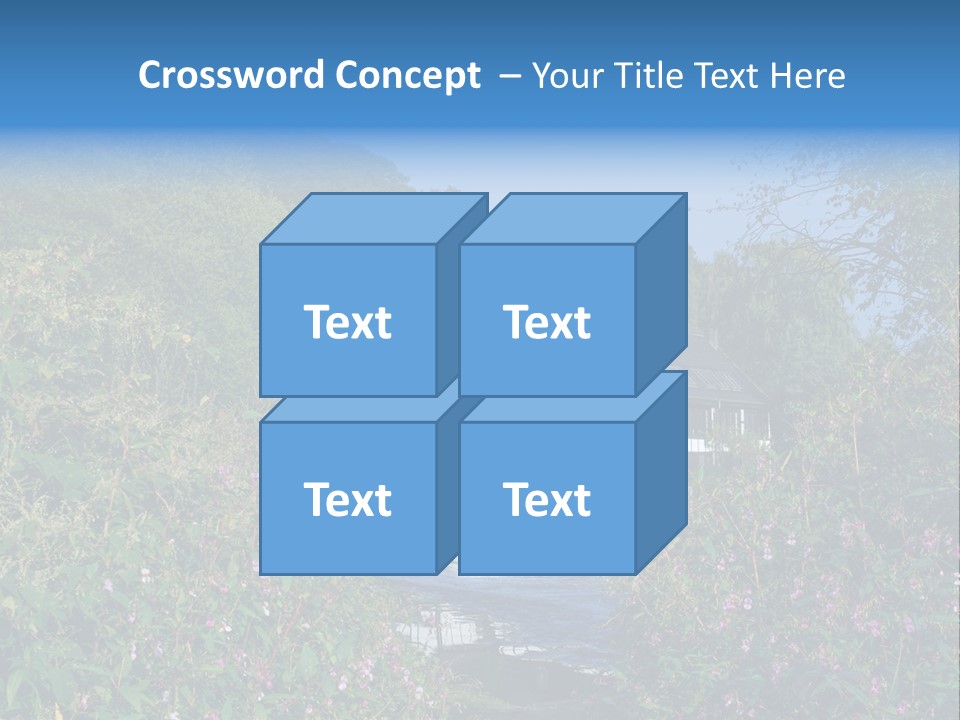 Crossword Concept – Your Title Text Here

Text

Text

Text

Text